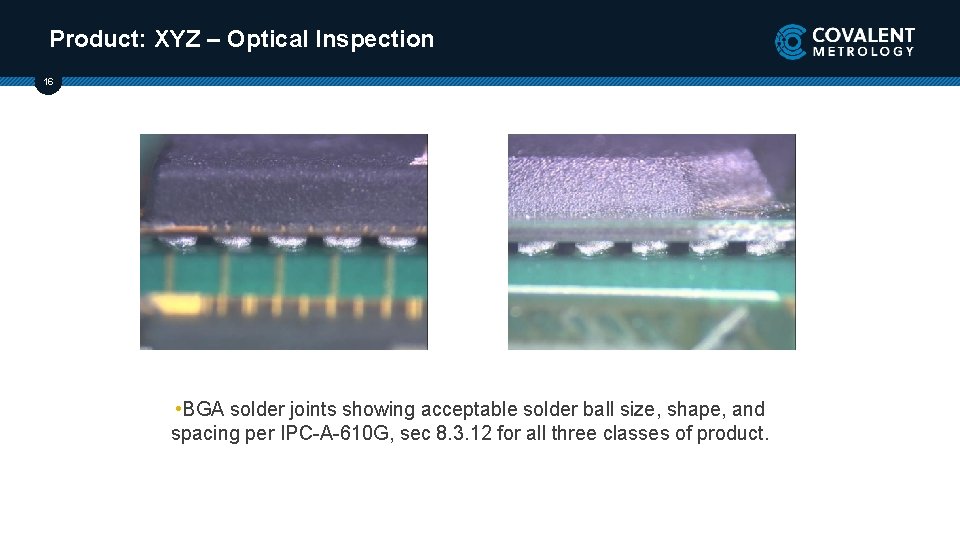 Product: XYZ – Optical Inspection

COVALENT METROLOGY

16

•BGA solder joints showing acceptable solder ball size, shape, and spacing per IPC-A-610G, sec 8.3.12 for all three classes of product.